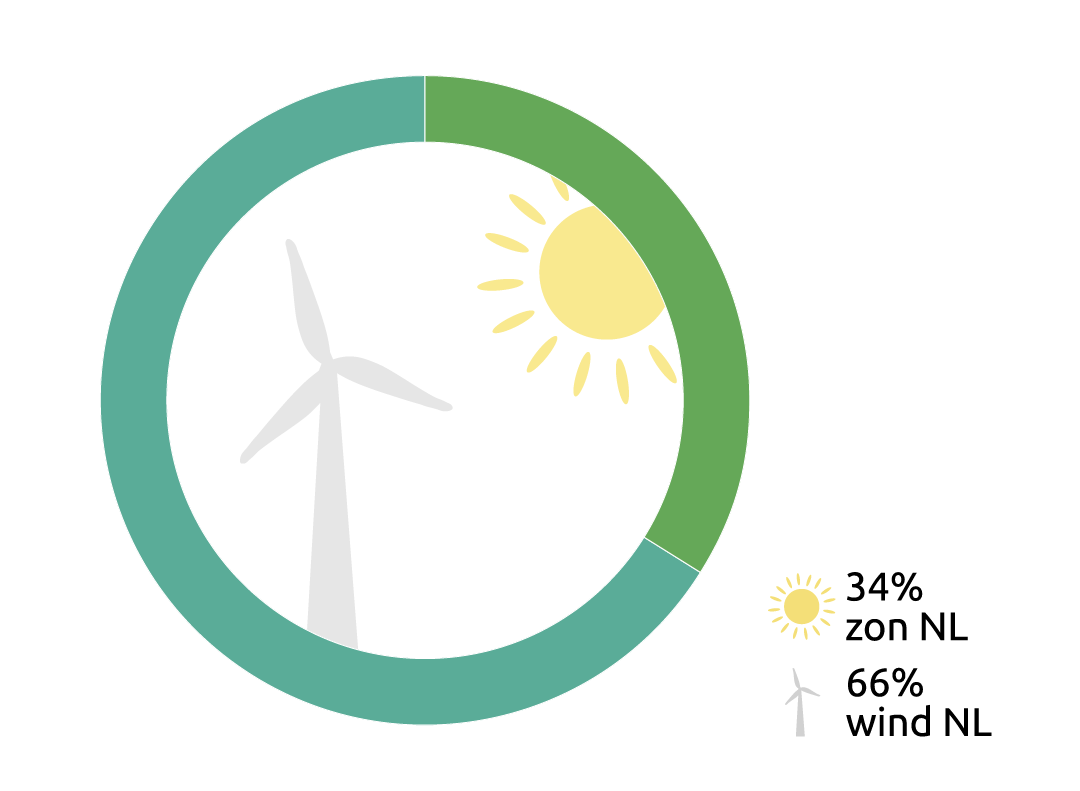 34%
zon NL

66%
wind NL